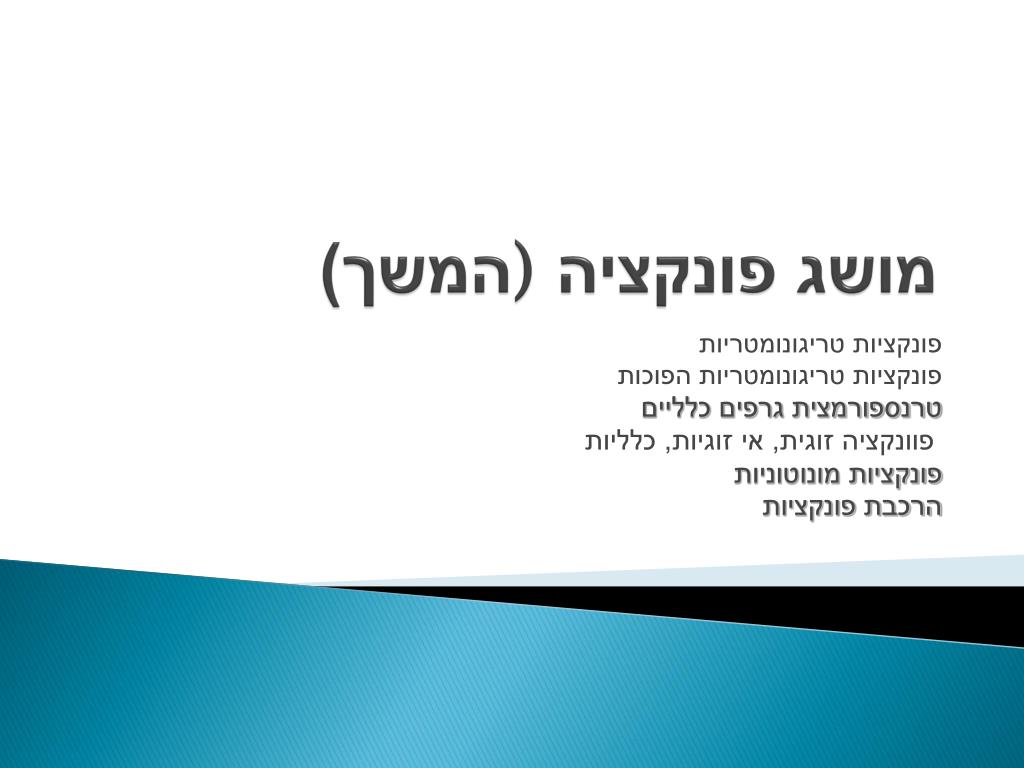 מושג פונקציה (המשך)

פונקציות טריגונומטריות
פונקציות טריגונומטריות הפוכות
טרנספורמצית גרפים כלליים
פוונקציה זוגית, אי זוגיות, כלליות
פונקציות מונוטוניות
הרכבת פונקציות